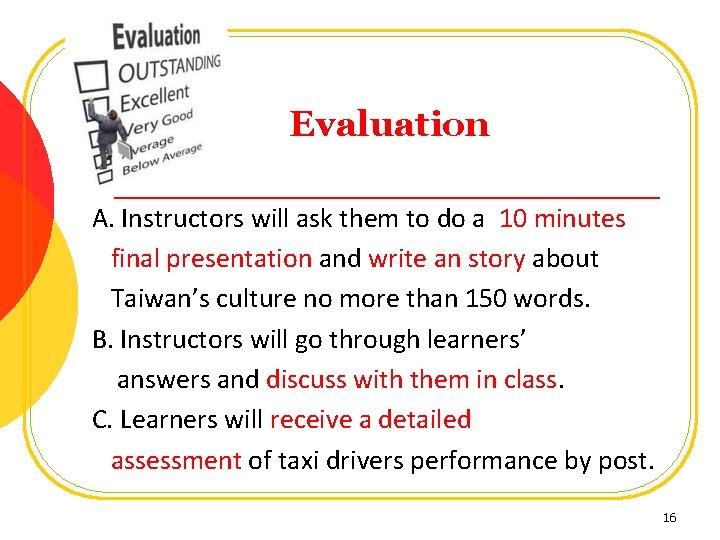 Evaluation
OUTSTANDING
Excellent
Very Good
Average
Below Average

Evaluation

A. Instructors will ask them to do a 10 minutes final presentation and write an story about Taiwan's culture no more than 150 words.

B. Instructors will go through learners' answers and discuss with them in class.

C. Learners will receive a detailed assessment of taxi drivers performance by post.

16